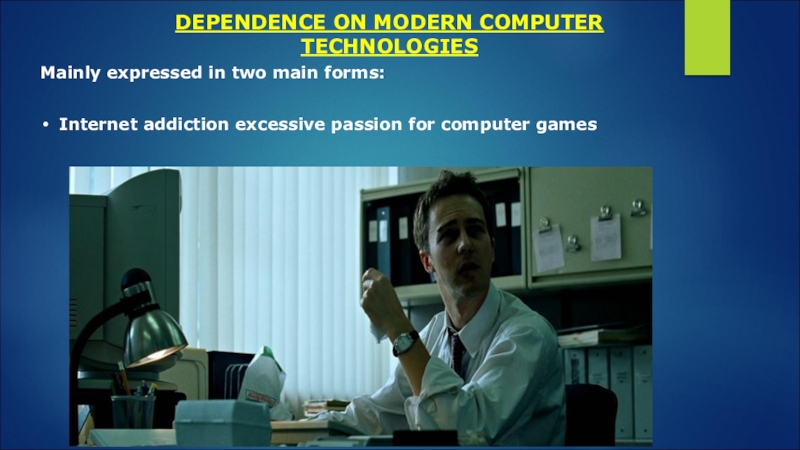 DEPENDENCE ON MODERN COMPUTER TECHNOLOGIES

Mainly expressed in two main forms:

• Internet addiction excessive passion for computer games